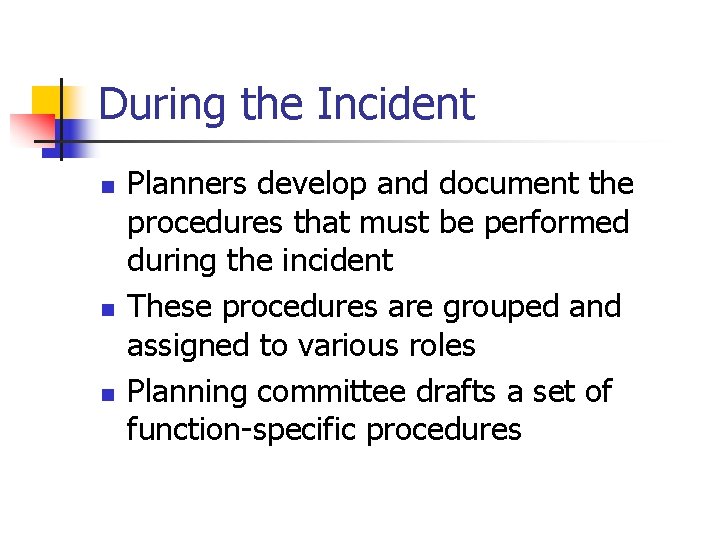 During the Incident

- Planners develop and document the procedures that must be performed during the incident
- These procedures are grouped and assigned to various roles
- Planning committee drafts a set of function-specific procedures